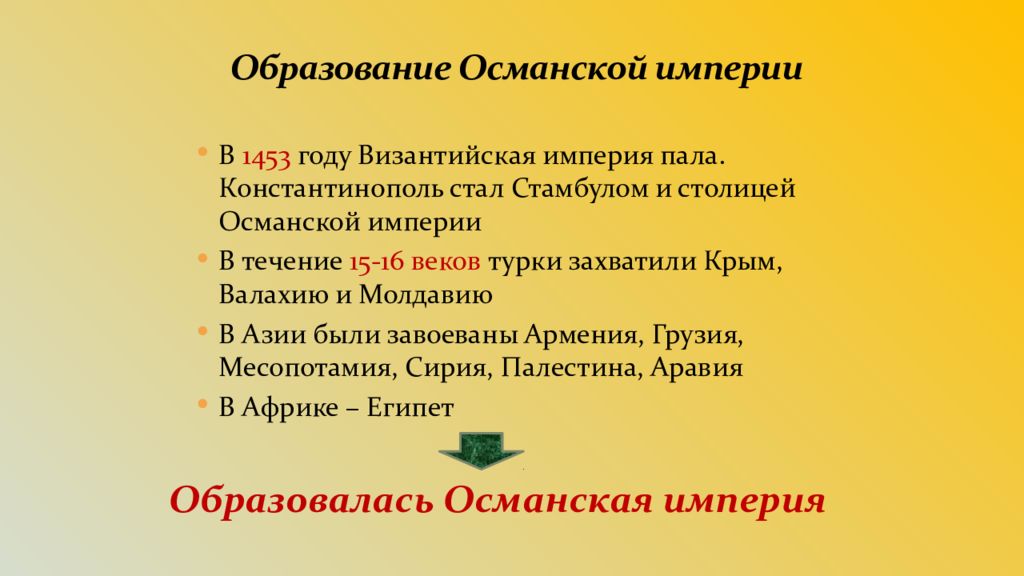 Образование Османской империи

• В 1453 году Византийская империя пала. Константинополь стал Стамбулом и столицей Османской империи
• В течение 15-16 веков турки захватили Крым, Валахию и Молдавию
• В Азии были завоеваны Армения, Грузия, Месопотамия, Сирия, Палестина, Аравия
• В Африке – Египет

Образовалась Османская империя